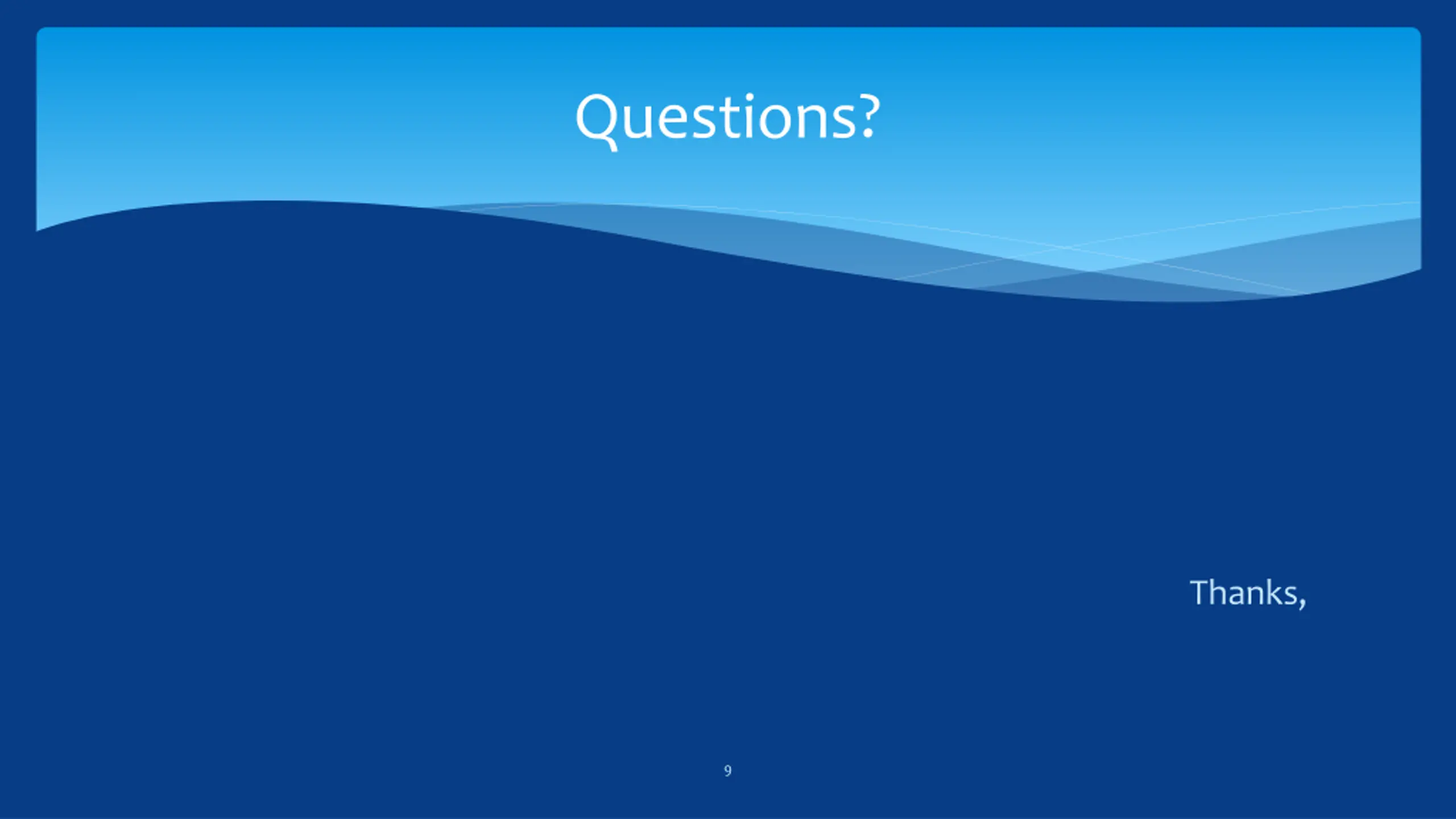 Questions?

Thanks,

9